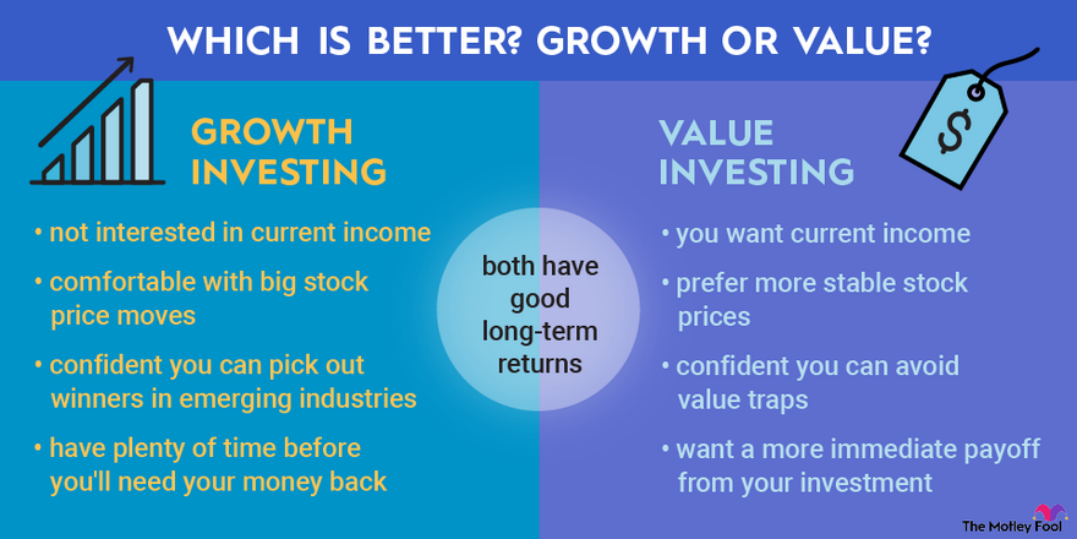 WHICH IS BETTER? GROWTH OR VALUE?

GROWTH INVESTING

• not interested in current income
• comfortable with big stock price moves
• confident you can pick out winners in emerging industries
• have plenty of time before you'll need your money back

both have good long-term returns

VALUE INVESTING

$

• you want current income
• prefer more stable stock prices
• confident you can avoid value traps
• want a more immediate payoff from your investment

The Motley Fool